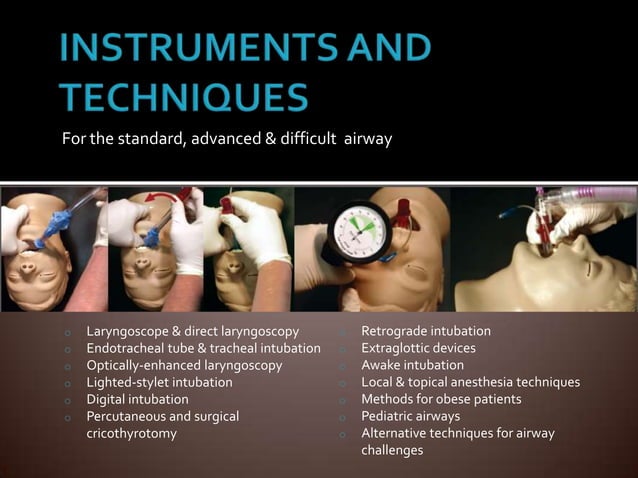 INSTRUMENTS AND TECHNIQUES

For the standard, advanced & difficult airway

- Laryngoscope & direct laryngoscopy
- Endotracheal tube & tracheal intubation
- Optically-enhanced laryngoscopy
- Lighted-stylet intubation
- Digital intubation
- Percutaneous and surgical cricothyrotomy

- Retrograde intubation
- Extraglottic devices
- Awake intubation
- Local & topical anesthesia techniques
- Methods for obese patients
- Pediatric airways
- Alternative techniques for airway challenges